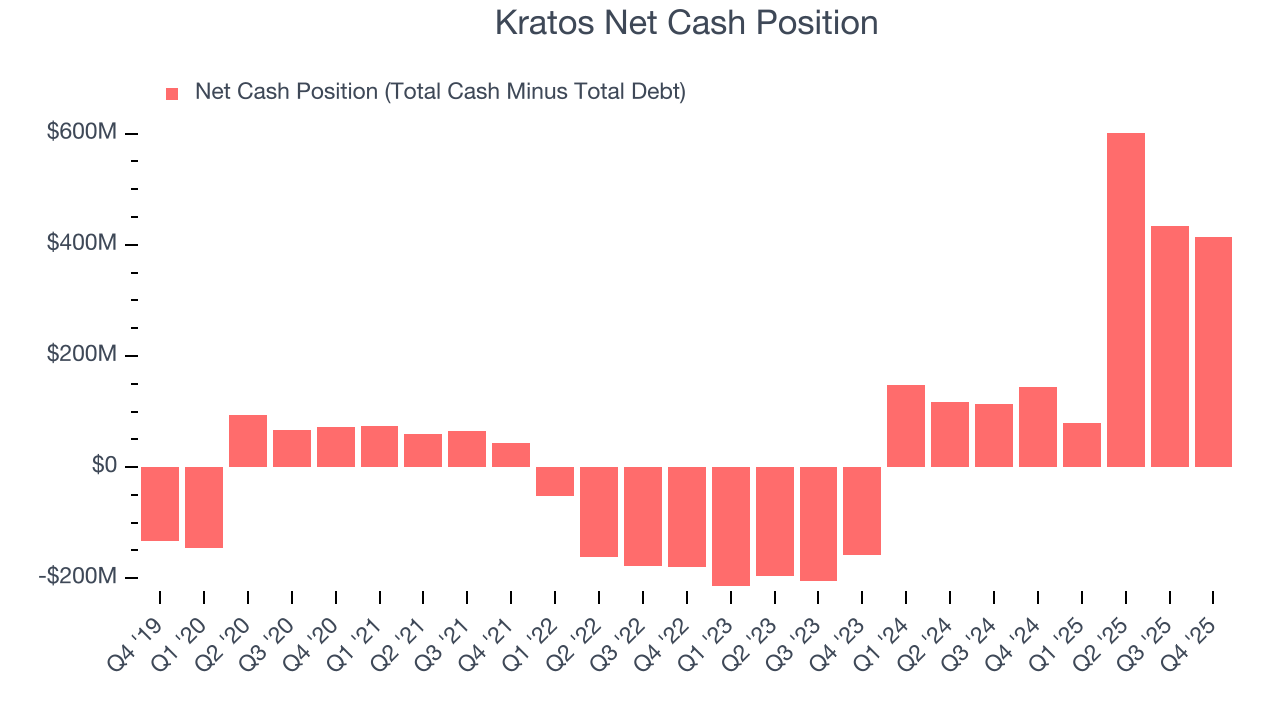 Kratos Net Cash Position

Net Cash Position (Total Cash Minus Total Debt)

$600M
$400M
$200M
$0
-$200M

Q4 '19
Q1 '20
Q2 '20
Q3 '20
Q4 '20
Q1 '21
Q2 '21
Q3 '21
Q4 '21
Q1 '22
Q2 '22
Q3 '22
Q4 '22
Q1 '23
Q2 '23
Q3 '23
Q4 '23
Q1 '24
Q2 '24
Q3 '24
Q4 '24
Q1 '25
Q2 '25
Q3 '25
Q4 '25